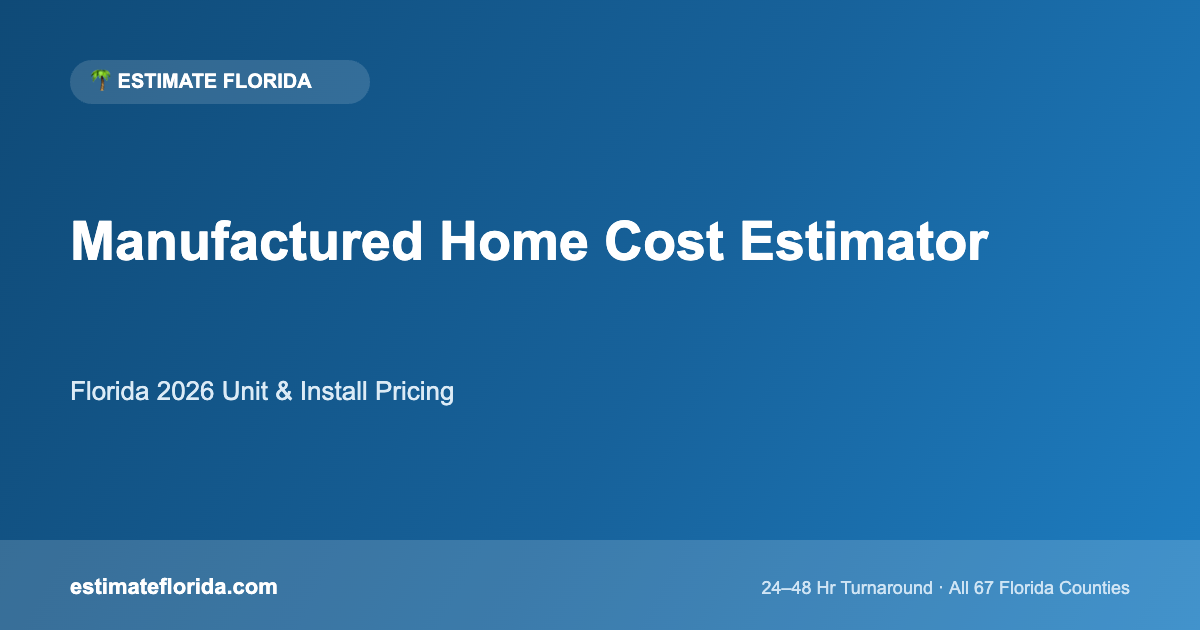 🌴 ESTIMATE FLORIDA

Manufactured Home Cost Estimator

Florida 2026 Unit & Install Pricing

estimateflorida.com

24–48 Hr Turnaround · All 67 Florida Counties